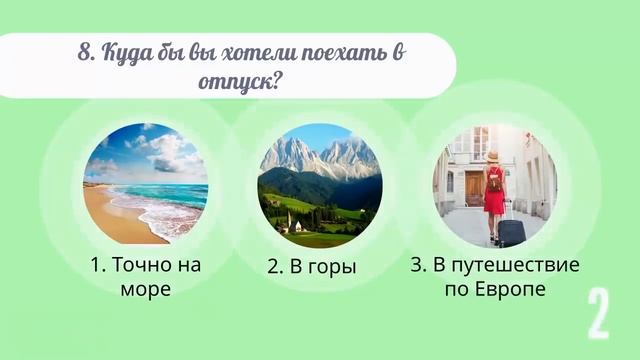 8. Куда бы вы хотели поехать в отпуск?

1. Точно на море

2. В горы

3. В путешествие по Европе

2